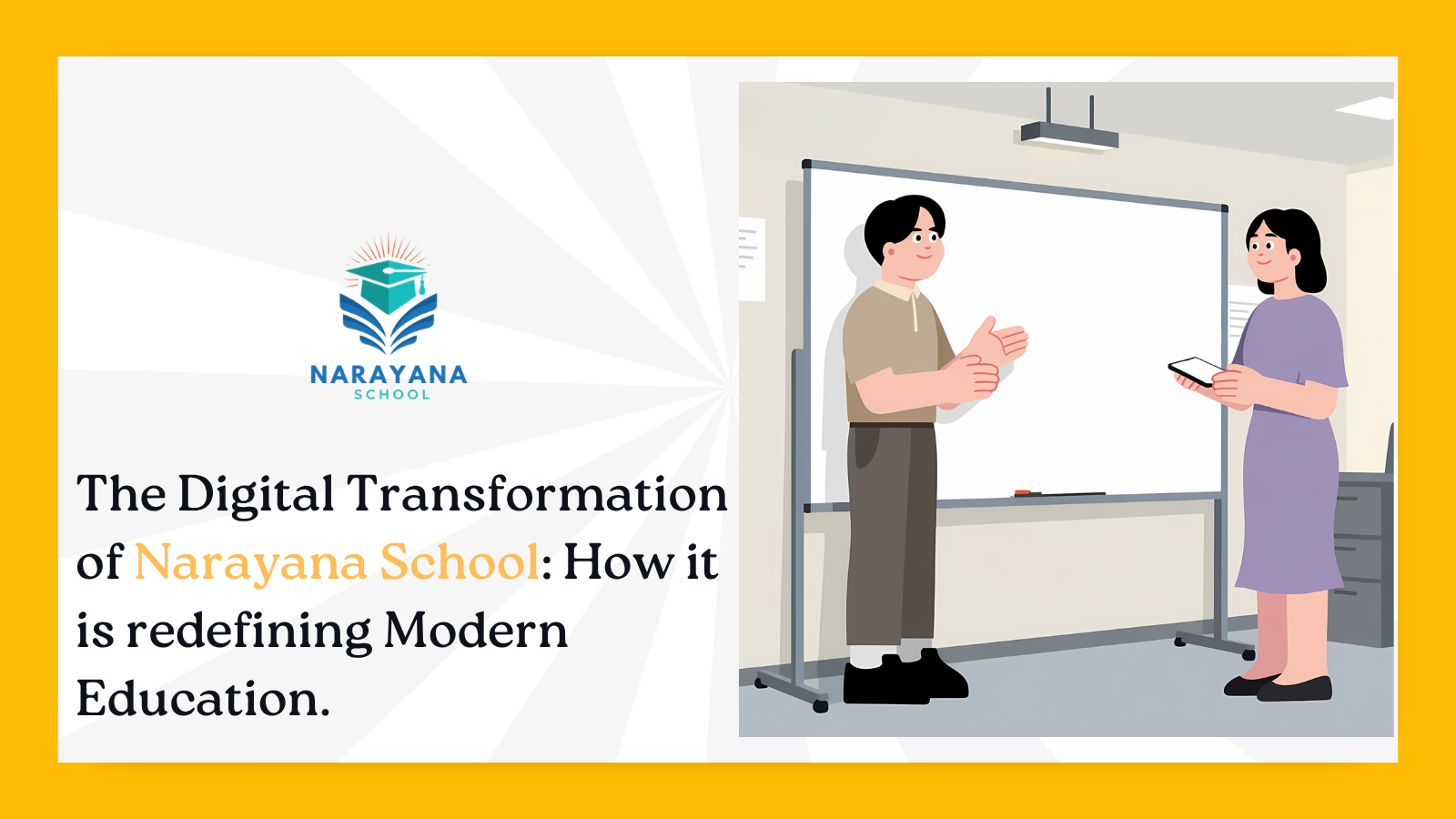 NARAYANA
SCHOOL

The Digital Transformation of Narayana School: How it is redefining Modern Education.